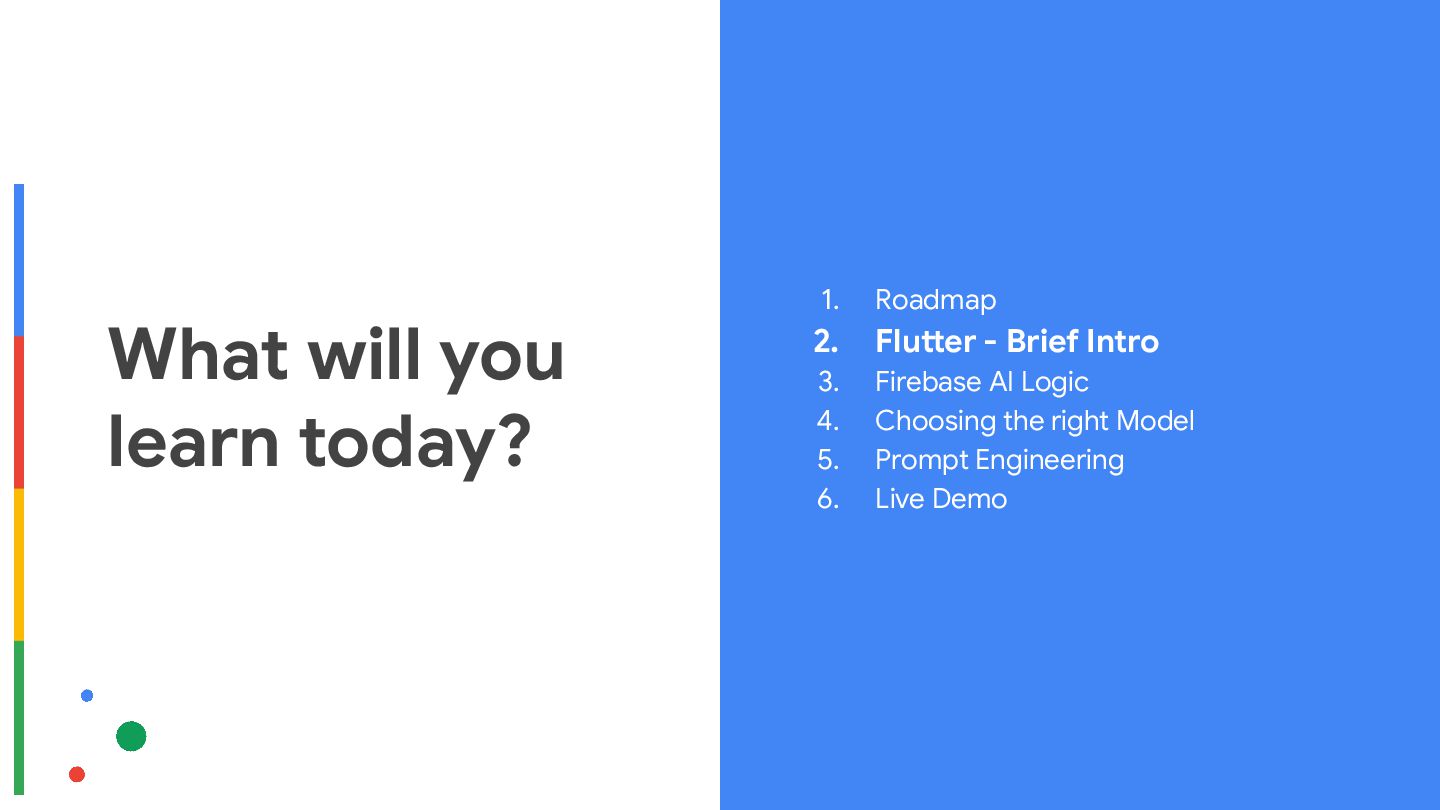 What will you learn today?

1. Roadmap
2. Flutter - Brief Intro
3. Firebase AI Logic
4. Choosing the right Model
5. Prompt Engineering
6. Live Demo